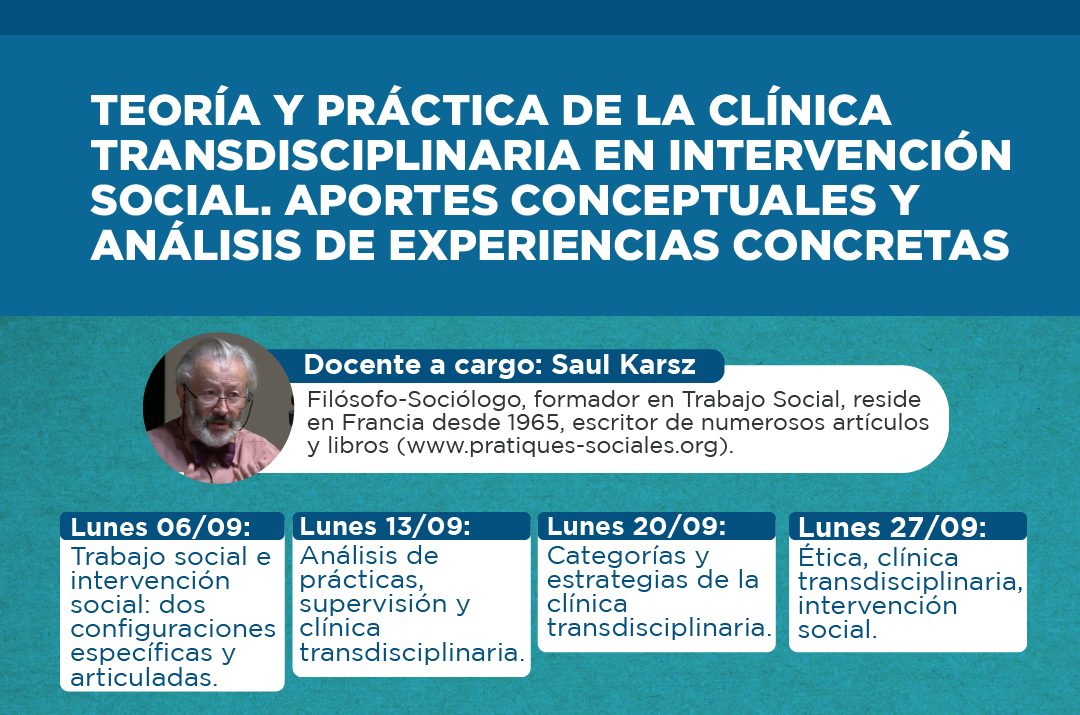 TEORÍA Y PRÁCTICA DE LA CLÍNICA TRANSDISCIPLINARIA EN INTERVENCIÓN SOCIAL. APORTES CONCEPTUALES Y ANÁLISIS DE EXPERIENCIAS CONCRETAS

Docente a cargo: Saul Karsz

Filósofo-Sociólogo, formador en Trabajo Social, reside en Francia desde 1965, escritor de numerosos artículos y libros (www.pratiques-sociales.org).

Lunes 06/09:
Trabajo social e intervención social: dos configuraciones específicas y articuladas.

Lunes 13/09:
Análisis de prácticas, supervisión y clínica transdisciplinaria.

Lunes 20/09:
Categorías y estrategias de la clínica transdisciplinaria.

Lunes 27/09:
Ética, clínica transdisciplinaria, intervención social.